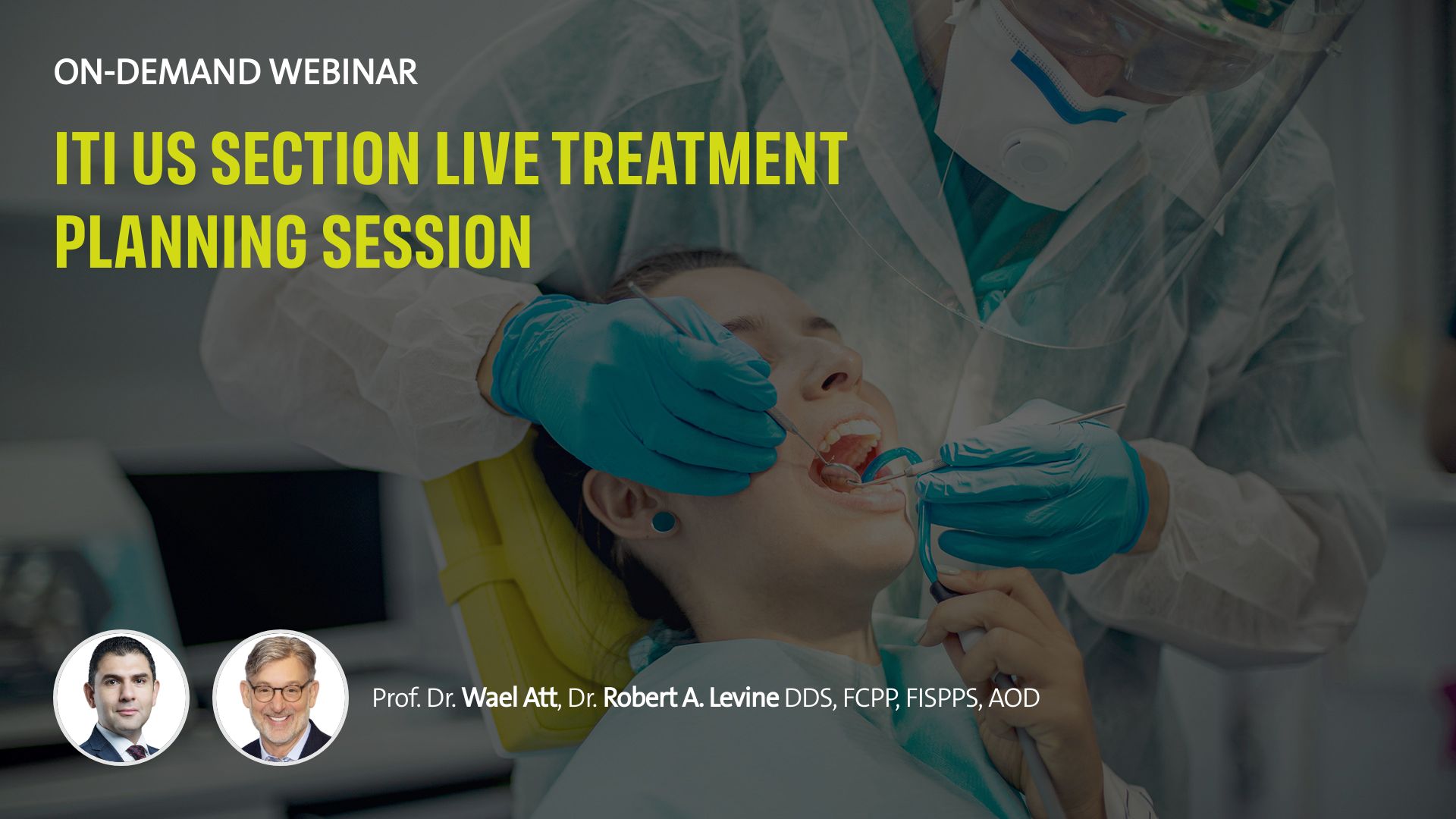 ON-DEMAND WEBINAR

ITI US SECTION LIVE TREATMENT PLANNING SESSION

Prof. Dr. Wael Att, Dr. Robert A. Levine DDS, FCPP, FISPPS, AOD